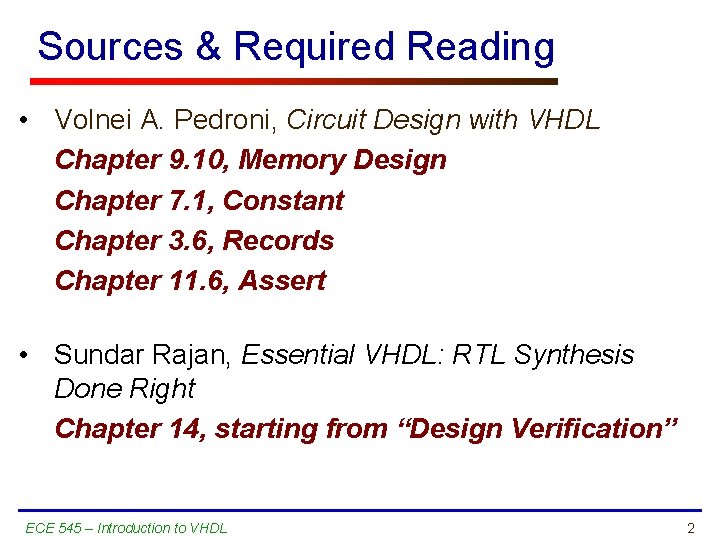 Sources & Required Reading

• Volnei A. Pedroni, Circuit Design with VHDL

Chapter 9.10, Memory Design

Chapter 7.1, Constant

Chapter 3.6, Records

Chapter 11.6, Assert

• Sundar Rajan, Essential VHDL: RTL Synthesis Done Right

Chapter 14, starting from “Design Verification”

ECE 545 – Introduction to VHDL

2